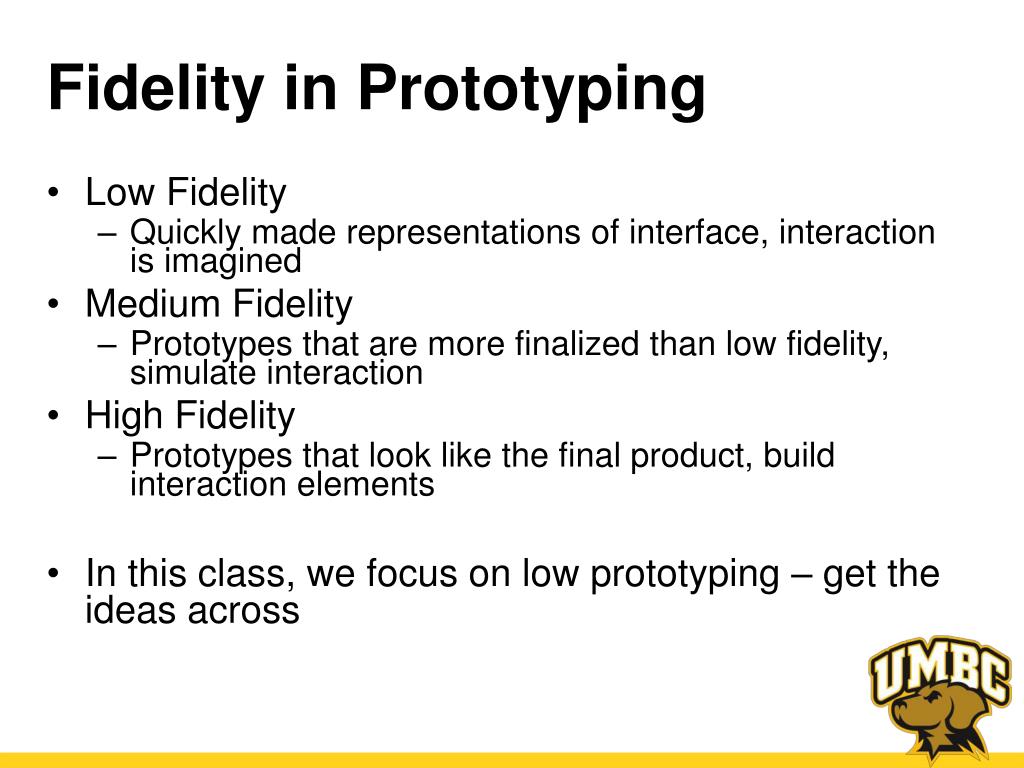 Fidelity in Prototyping

• Low Fidelity
– Quickly made representations of interface, interaction is imagined
• Medium Fidelity
– Prototypes that are more finalized than low fidelity, simulate interaction
• High Fidelity
– Prototypes that look like the final product, build interaction elements

• In this class, we focus on low prototyping – get the ideas across

UMBC